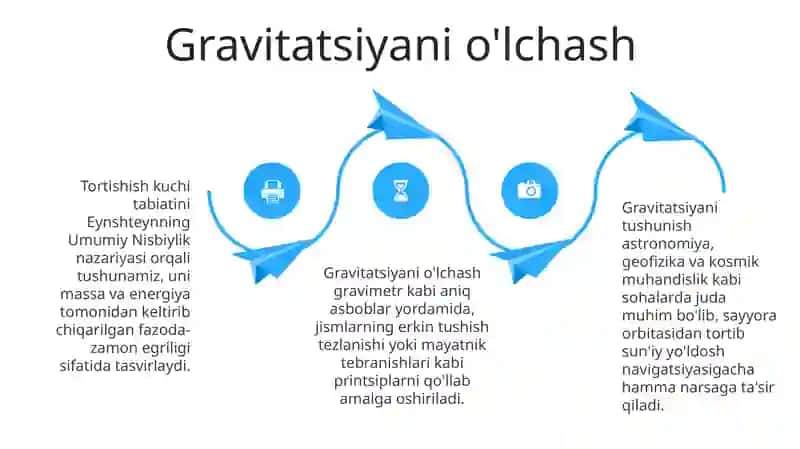 Gravitatsiyani o'lchash

Tortishish kuchi tabiatini Eynshteynning Umumiy Nisbiylik nazariyasi orqali tushunamiz, uni massa va energiya tomonidan keltirib chiqarilgan fazoda-zamon egriligi sifatida tasvirlaydi.

Gravitatsiyani o'lchash gravimetr kabi aniq asboblar yordamida, jismlarning erkin tushish tezlanishi yoki mayatnik tebranishlari kabi printsiplarni qo'llab amalga oshiriladi.

Gravitatsiyani tushunish astronomiya, geofizika va kosmik muhandislik kabi sohalarda juda muhim bo'lib, sayyora orbitasidan tortib sun'iy yo'ldosh navigatsiyasigacha hamma narsaga ta'sir qiladi.